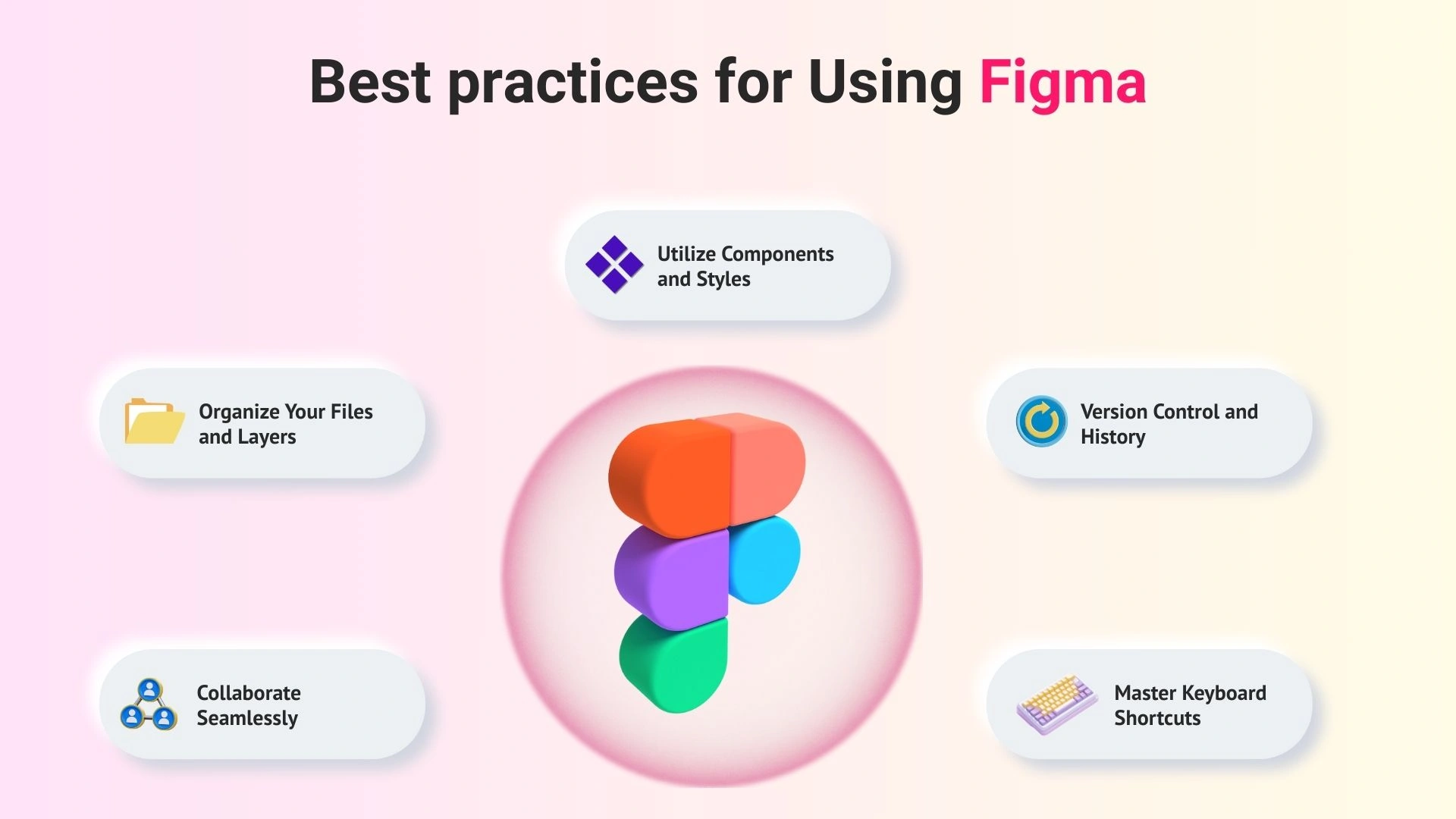 Best practices for Using Figma

Utilize Components and Styles

Organize Your Files and Layers

Version Control and History

Collaborate Seamlessly

Master Keyboard Shortcuts